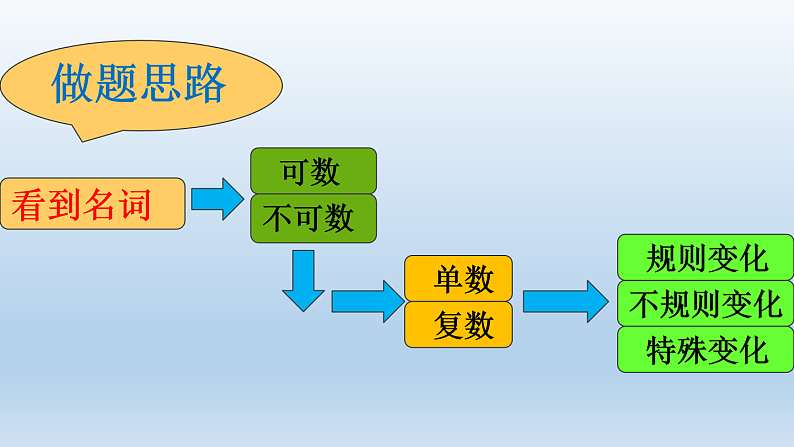 做题思路

看到名词

可数
不可数

单数
复数

规则变化
不规则变化
特殊变化